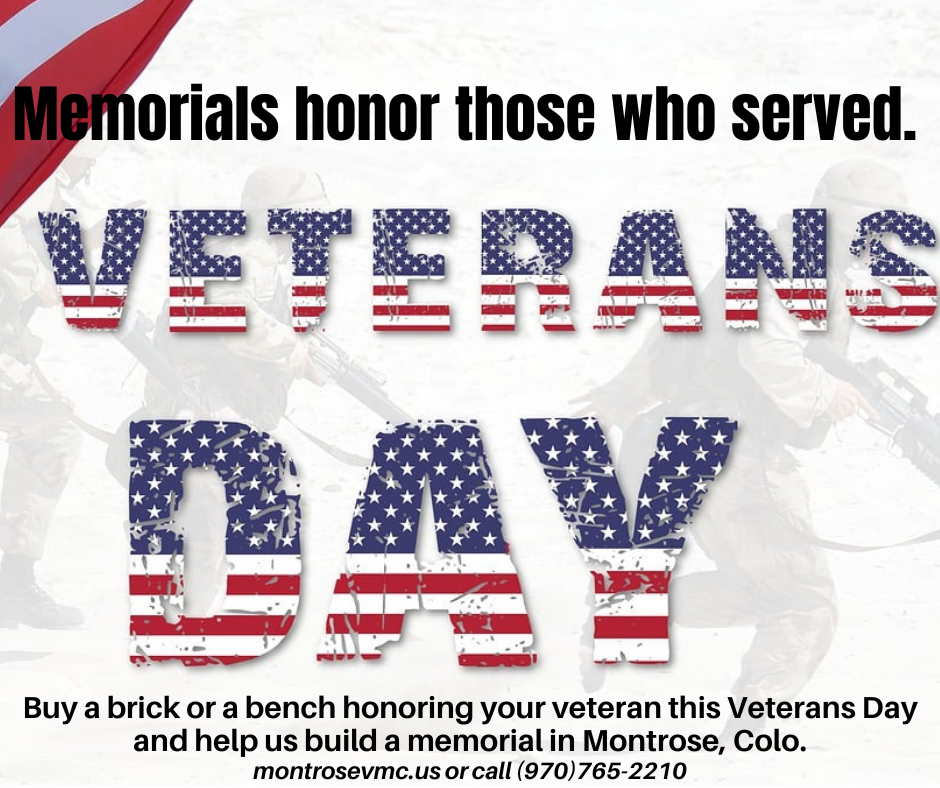 Memorials honor those who served.

VETERANS

DAY

Buy a brick or a bench honoring your veteran this Veterans Day and help us build a memorial in Montrose, Colo.

montrosevmc.us or call (970)765-2210